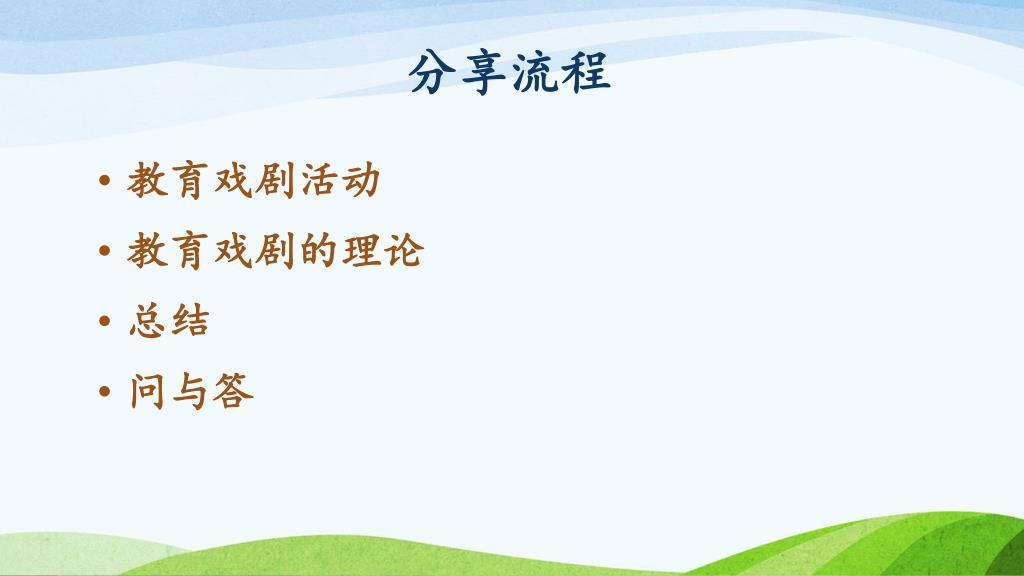 分享流程

• 教育戏剧活动
• 教育戏剧的理论
• 总结
• 问与答